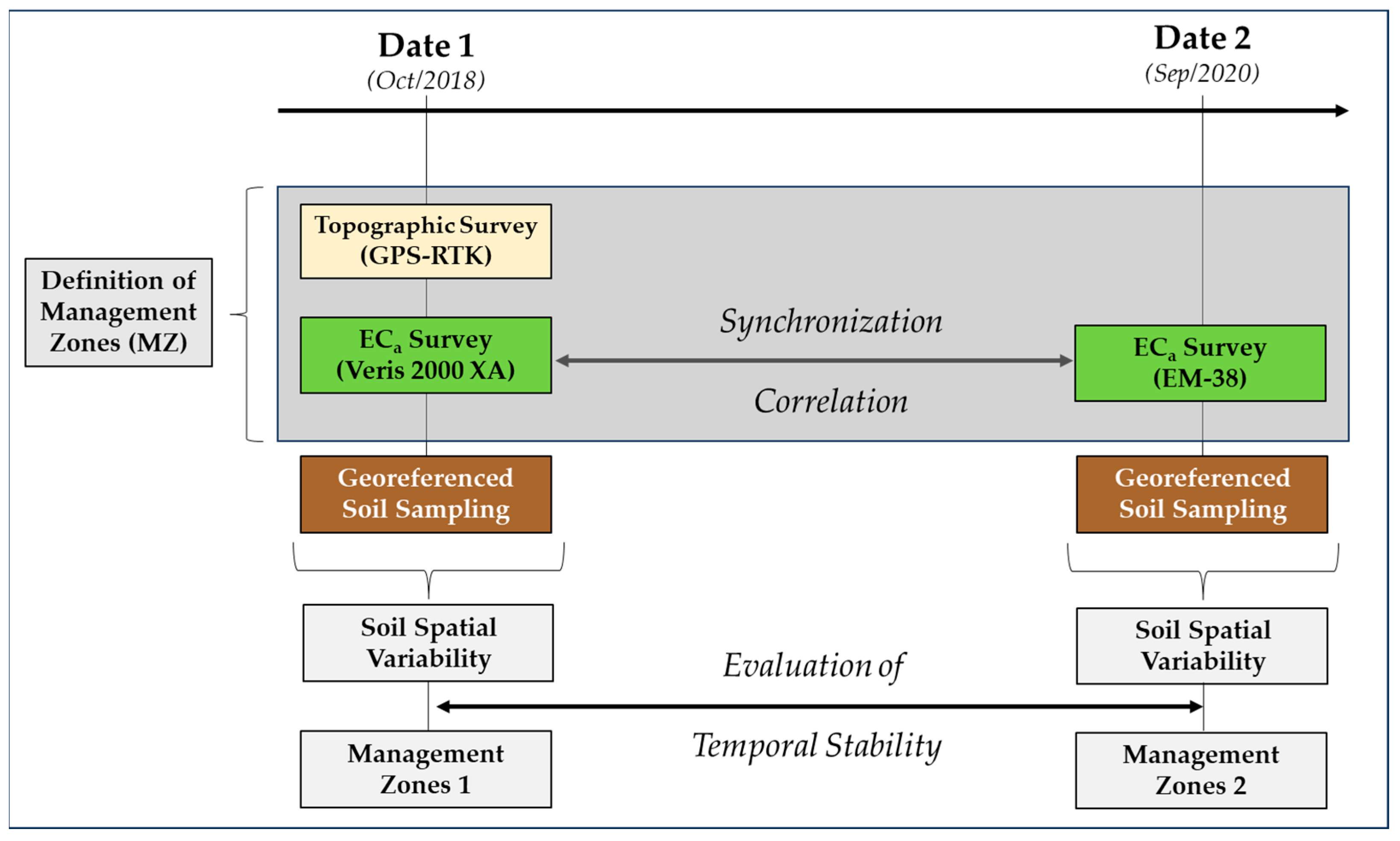 Date 1
(Oct/2018)

Date 2
(Sep/2020)

Definition of Management Zones (MZ)

Topographic Survey (GPS-RTK)

$EC_a$ Survey (Veris 2000 XA)

Synchronization

Correlation

$EC_a$ Survey (EM-38)

Georeferenced Soil Sampling

Georeferenced Soil Sampling

Soil Spatial Variability

Soil Spatial Variability

Evaluation of

Temporal Stability

Management Zones 1

Management Zones 2